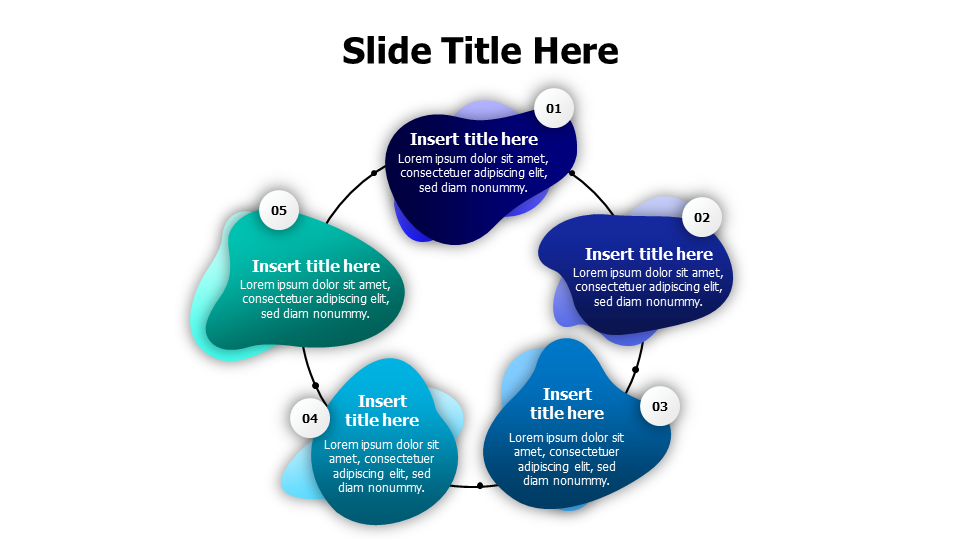 Slide Title Here

01
Insert title here
Lorem ipsum dolor sit amet, consectetuer adipiscing elit, sed diam nonummy.

02
Insert title here
Lorem ipsum dolor sit amet, consectetuer adipiscing elit, sed diam nonummy.

03
Insert title here
Lorem ipsum dolor sit amet, consectetuer adipiscing elit, sed diam nonummy.

04
Insert title here
Lorem ipsum dolor sit amet, consectetuer adipiscing elit, sed diam nonummy.

05
Insert title here
Lorem ipsum dolor sit amet, consectetuer adipiscing elit, sed diam nonummy.